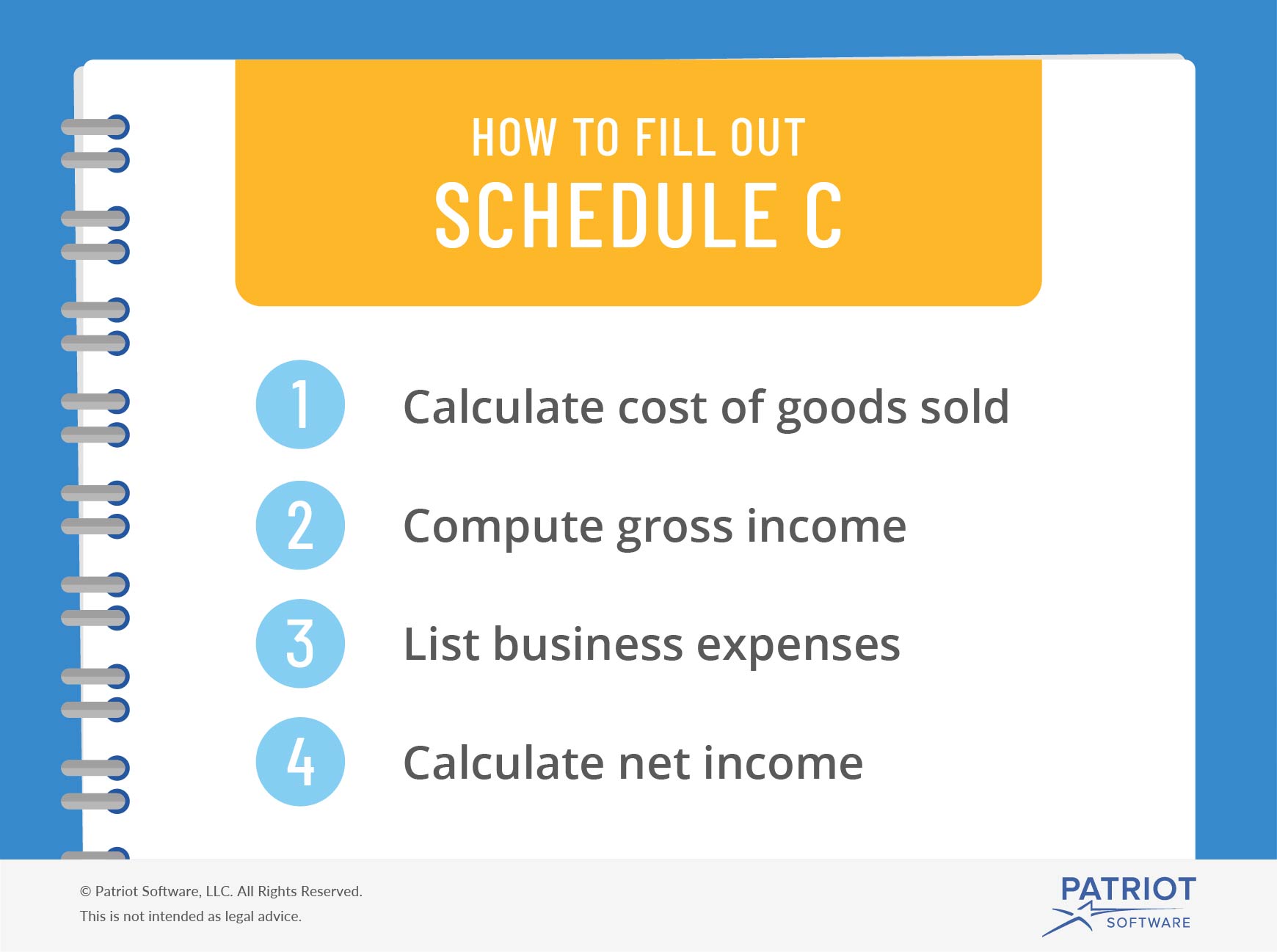 HOW TO FILL OUT
SCHEDULE C

1 Calculate cost of goods sold

2 Compute gross income

3 List business expenses

4 Calculate net income

© Patriot Software, LLC. All Rights Reserved.
This is not intended as legal advice.

PATRIOT
SOFTWARE